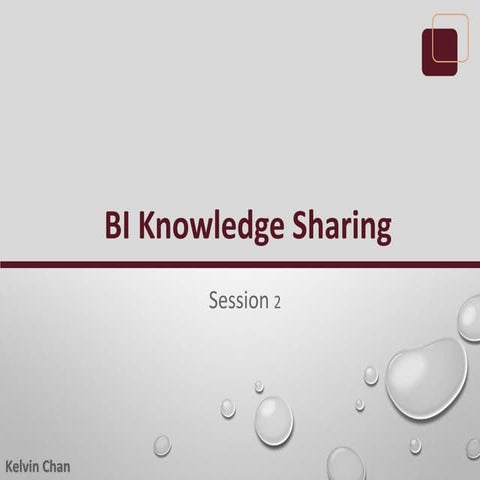 BI Knowledge Sharing

Session 2

Kelvin Chan